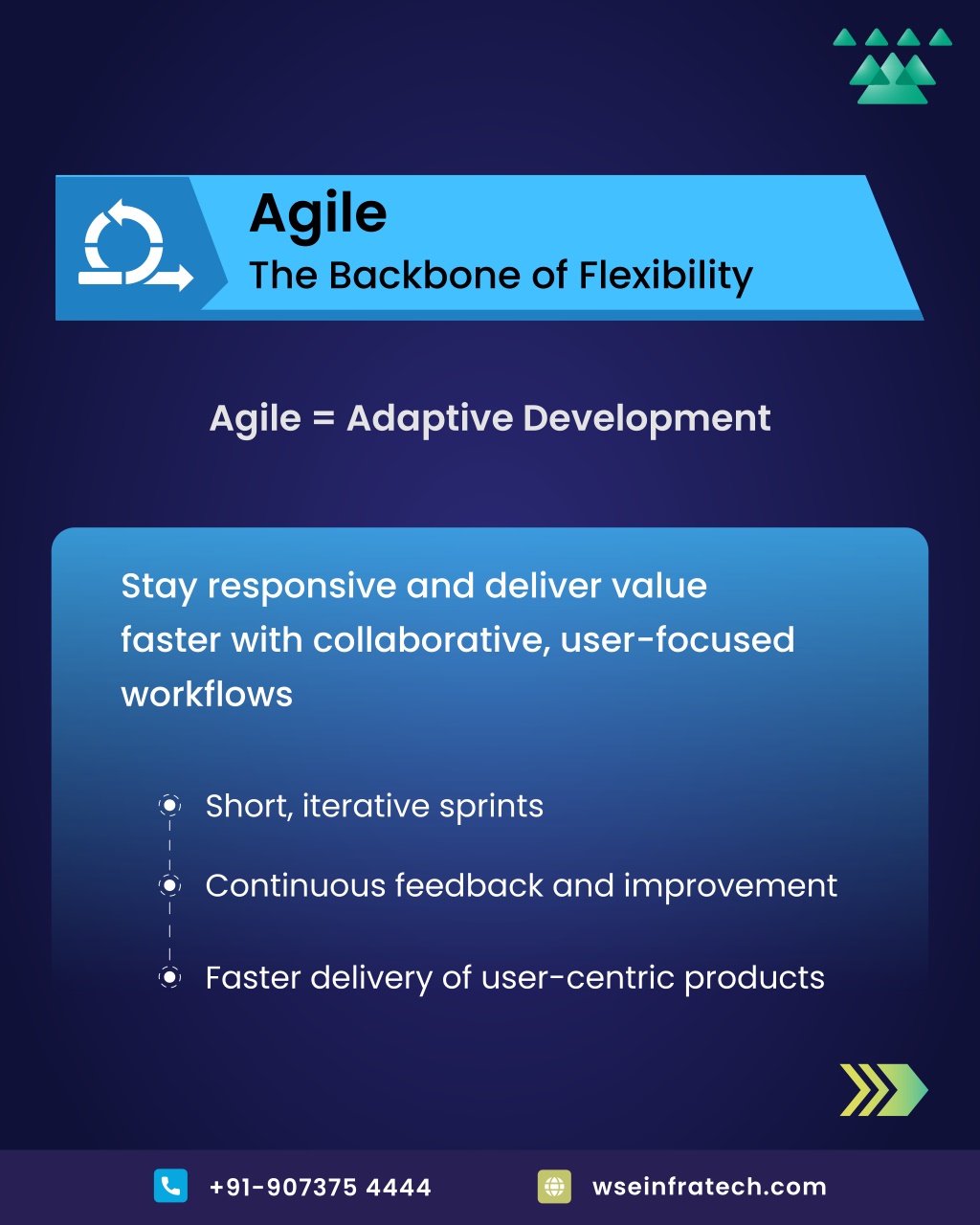 Agile
The Backbone of Flexibility

Agile = Adaptive Development

Stay responsive and deliver value faster with collaborative, user-focused workflows

Short, iterative sprints

Continuous feedback and improvement

Faster delivery of user-centric products

+91-907375 4444

wseinfratech.com